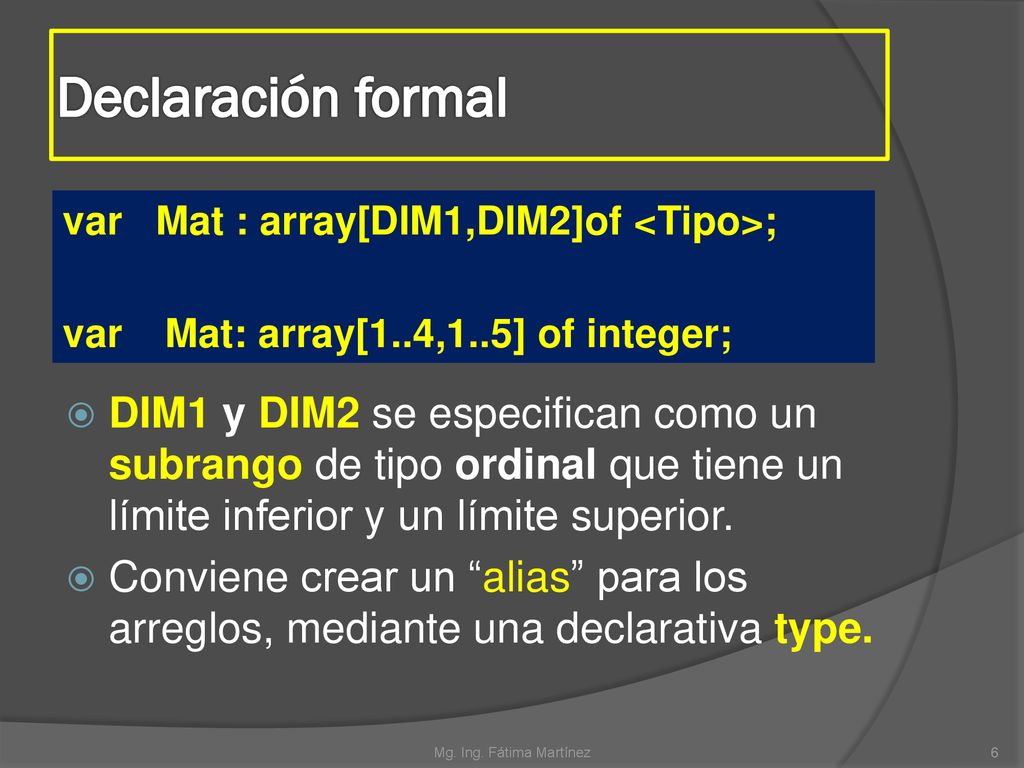 Declaración formal

var Mat : array[DIM1,DIM2]of <Tipo>;

var Mat: array[1..4,1..5] of integer;

DIM1 y DIM2 se especifican como un subrango de tipo ordinal que tiene un límite inferior y un límite superior.

Conviene crear un “alias” para los arreglos, mediante una declarativa type.

Mg. Ing. Fátima Martínez

6